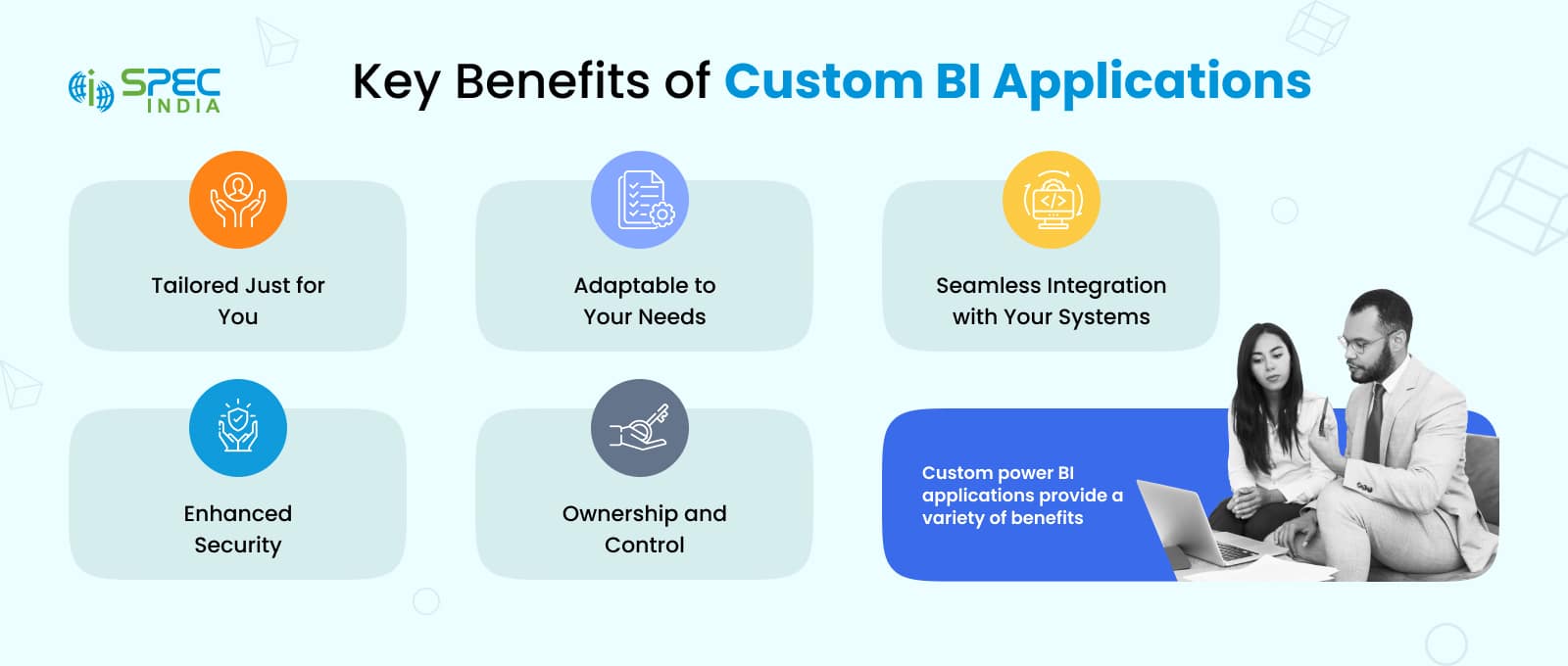 SPEC INDIA

Key Benefits of Custom BI Applications

Tailored Just for You

Adaptable to Your Needs

Seamless Integration with Your Systems

Enhanced Security

Ownership and Control

Custom power BI applications provide a variety of benefits